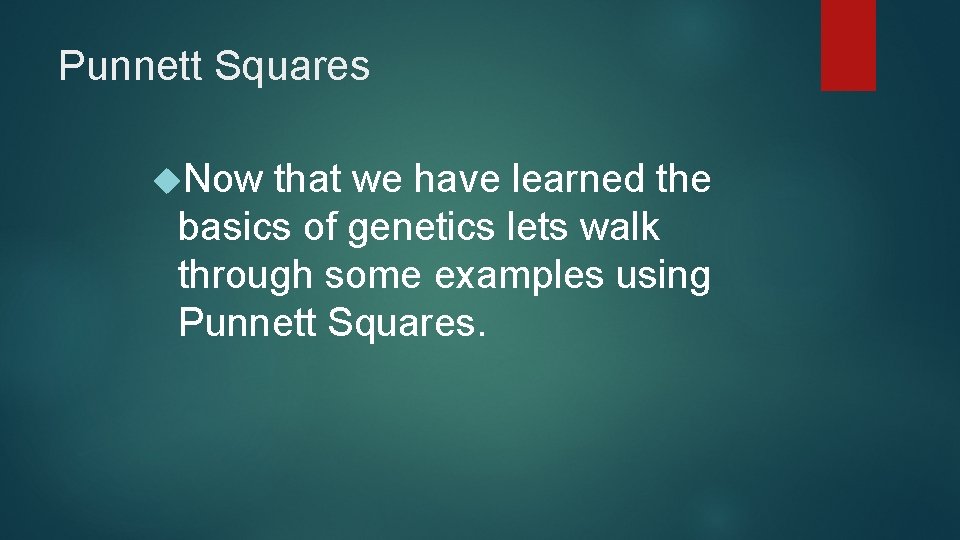 Punnett Squares

Now that we have learned the basics of genetics lets walk through some examples using Punnett Squares.